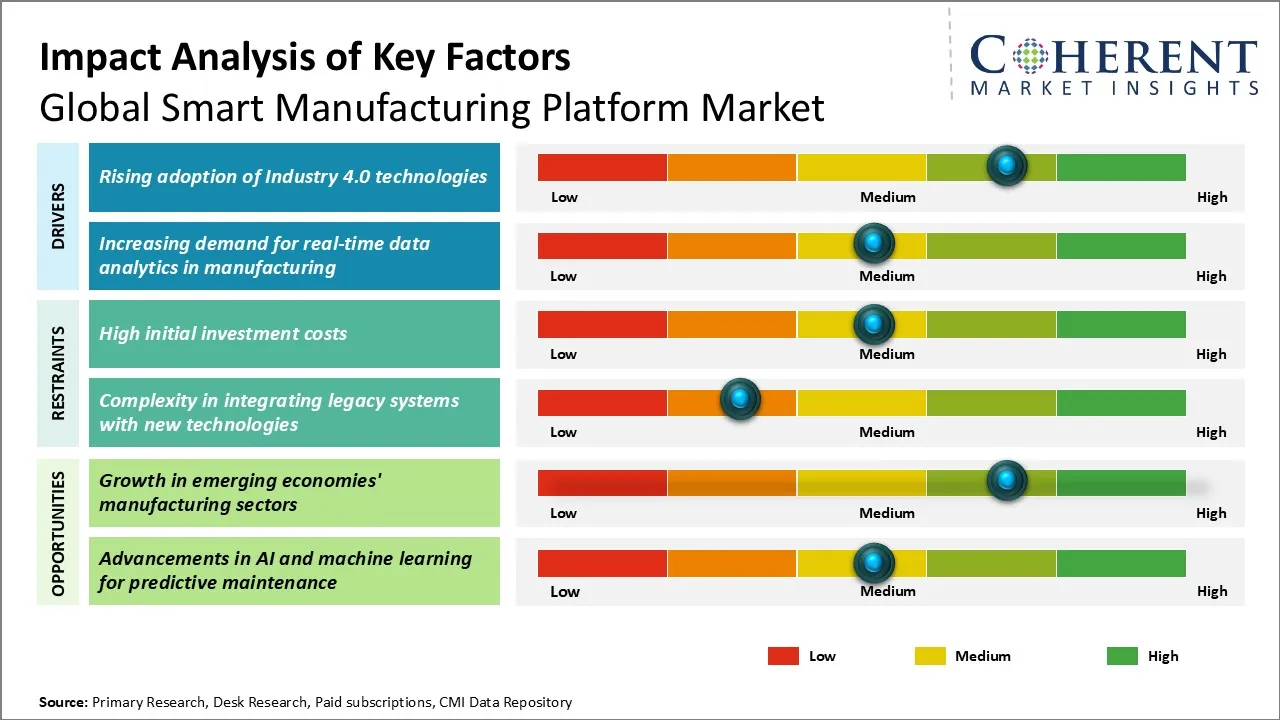 Impact Analysis of Key Factors
Global Smart Manufacturing Platform Market

COHERENT
MARKET INSIGHTS

DRIVERS

Rising adoption of Industry 4.0 technologies

Low Medium High

Increasing demand for real-time data analytics in manufacturing

Low Medium High

RESTRAINTS

High initial investment costs

Low Medium High

Complexity in integrating legacy systems with new technologies

Low Medium High

OPPORTUNITIES

Growth in emerging economies' manufacturing sectors

Low Medium High

Advancements in AI and machine learning for predictive maintenance

Low Medium High

Low Medium High

Source: Primary Research, Desk Research, Paid subscriptions, CMI Data Repository